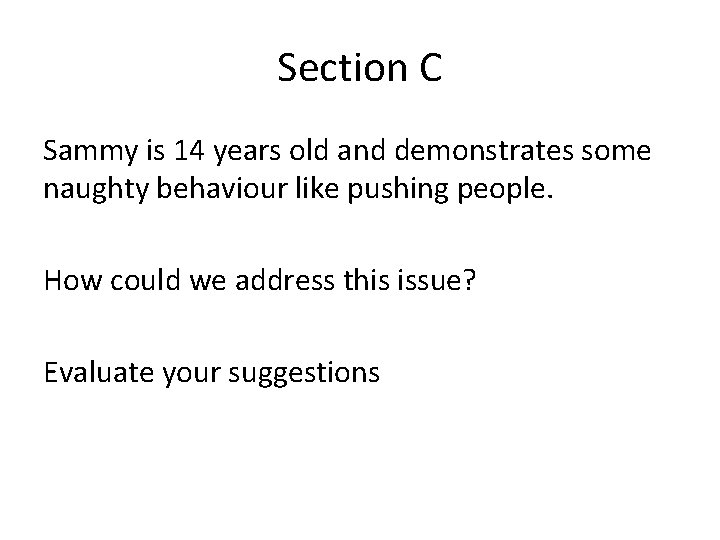 Section C

Sammy is 14 years old and demonstrates some naughty behaviour like pushing people.

How could we address this issue?

Evaluate your suggestions